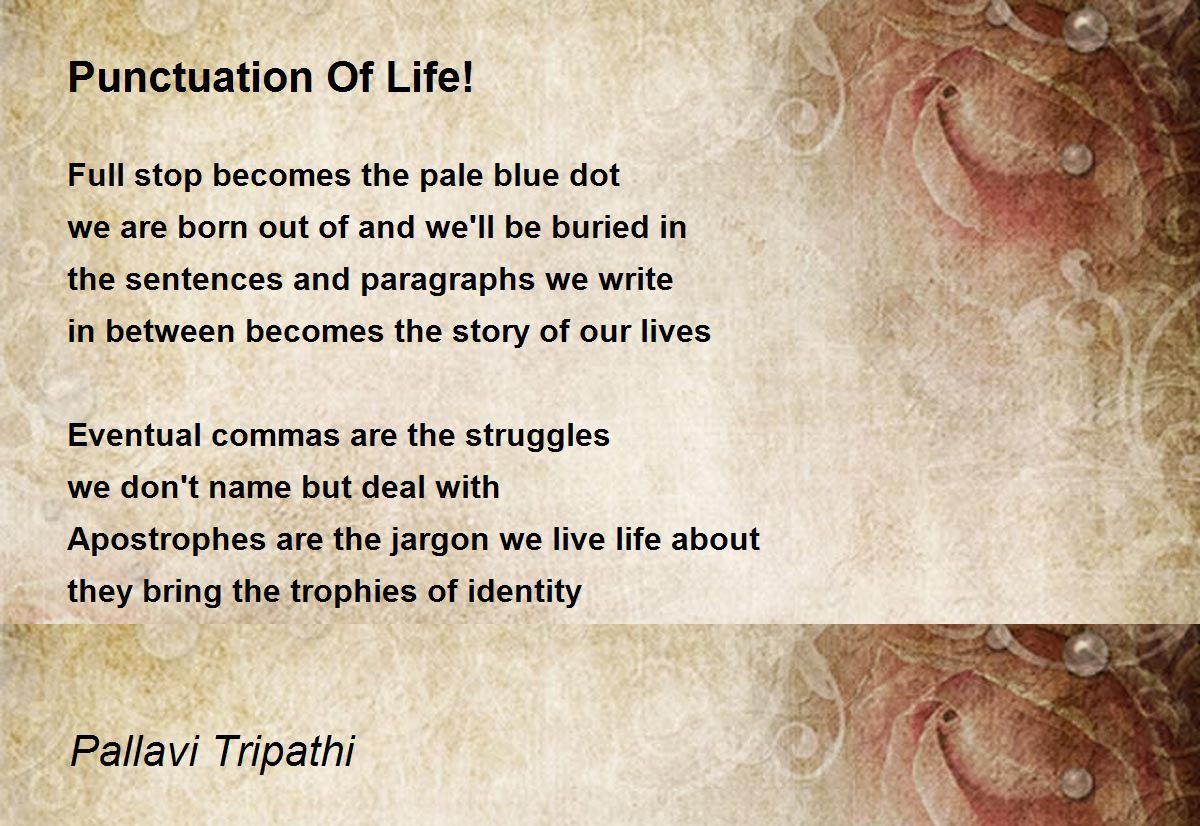 Punctuation Of Life!

Full stop becomes the pale blue dot
we are born out of and we'll be buried in
the sentences and paragraphs we write
in between becomes the story of our lives

Eventual commas are the struggles
we don't name but deal with
Apostrophes are the jargon we live life about
they bring the trophies of identity

Pallavi Tripathi